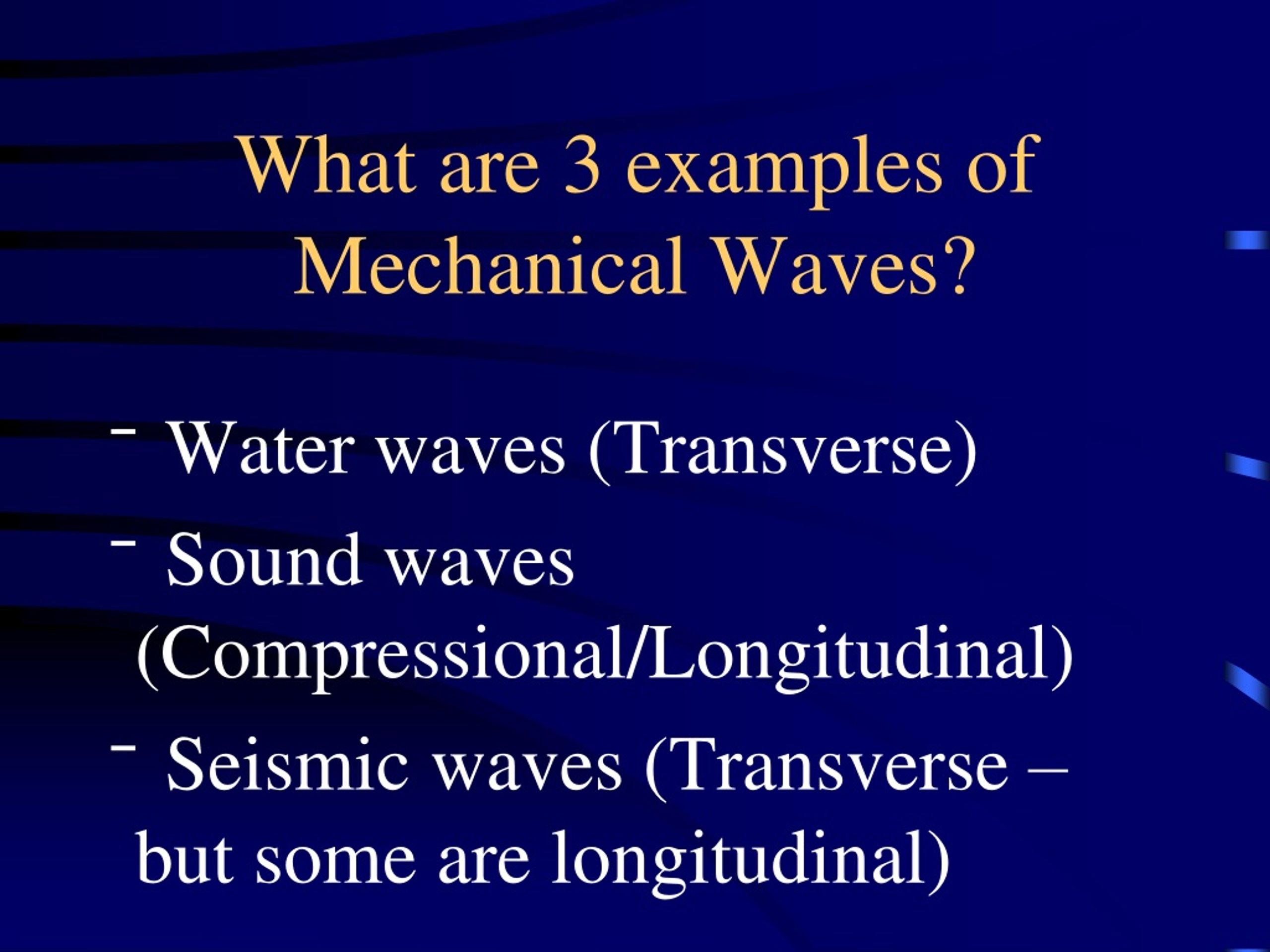 What are 3 examples of Mechanical Waves?

- Water waves (Transverse)
- Sound waves (Compressional/Longitudinal)
- Seismic waves (Transverse – but some are longitudinal)